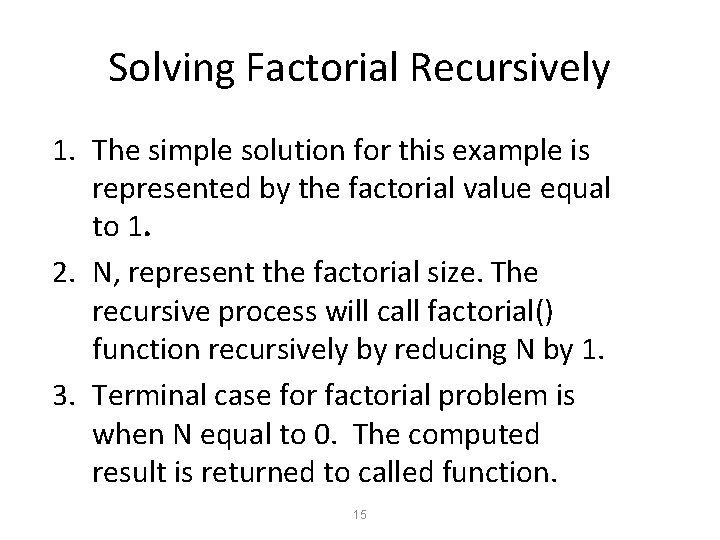 Solving Factorial Recursively

1. The simple solution for this example is represented by the factorial value equal to 1.
2. N, represent the factorial size. The recursive process will call factorial() function recursively by reducing N by 1.
3. Terminal case for factorial problem is when N equal to 0. The computed result is returned to called function.

15